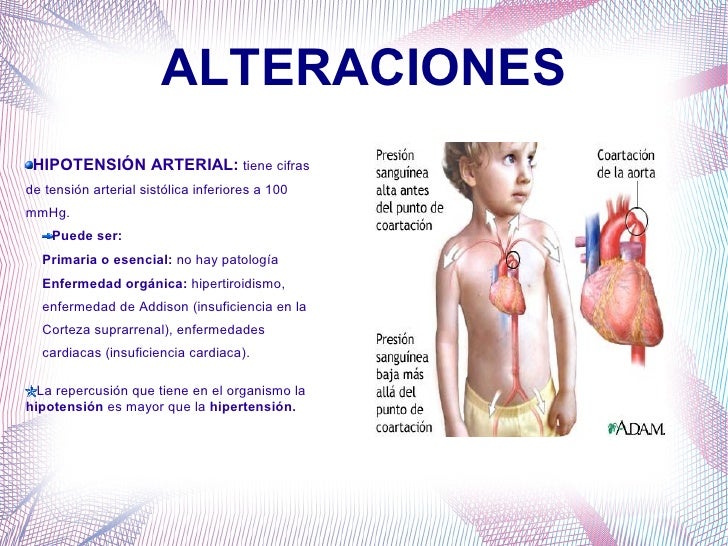 ALTERACIONES

HIPOTENSIÓN ARTERIAL: tiene cifras de tensión arterial sistólica inferiores a 100 mmHg.

Puede ser:

Primaria o esencial: no hay patología

Enfermedad orgánica: hipertiroidismo, enfermedad de Addison (insuficiencia en la Corteza suprarrenal), enfermedades cardiacas (insuficiencia cardiaca).

La repercusión que tiene en el organismo la hipotensión es mayor que la hipertensión.

Presión sanguínea alta antes del punto de coartación

Coartación de la aorta

Presión sanguínea baja más allá del punto de coartación

A.D.A.M.